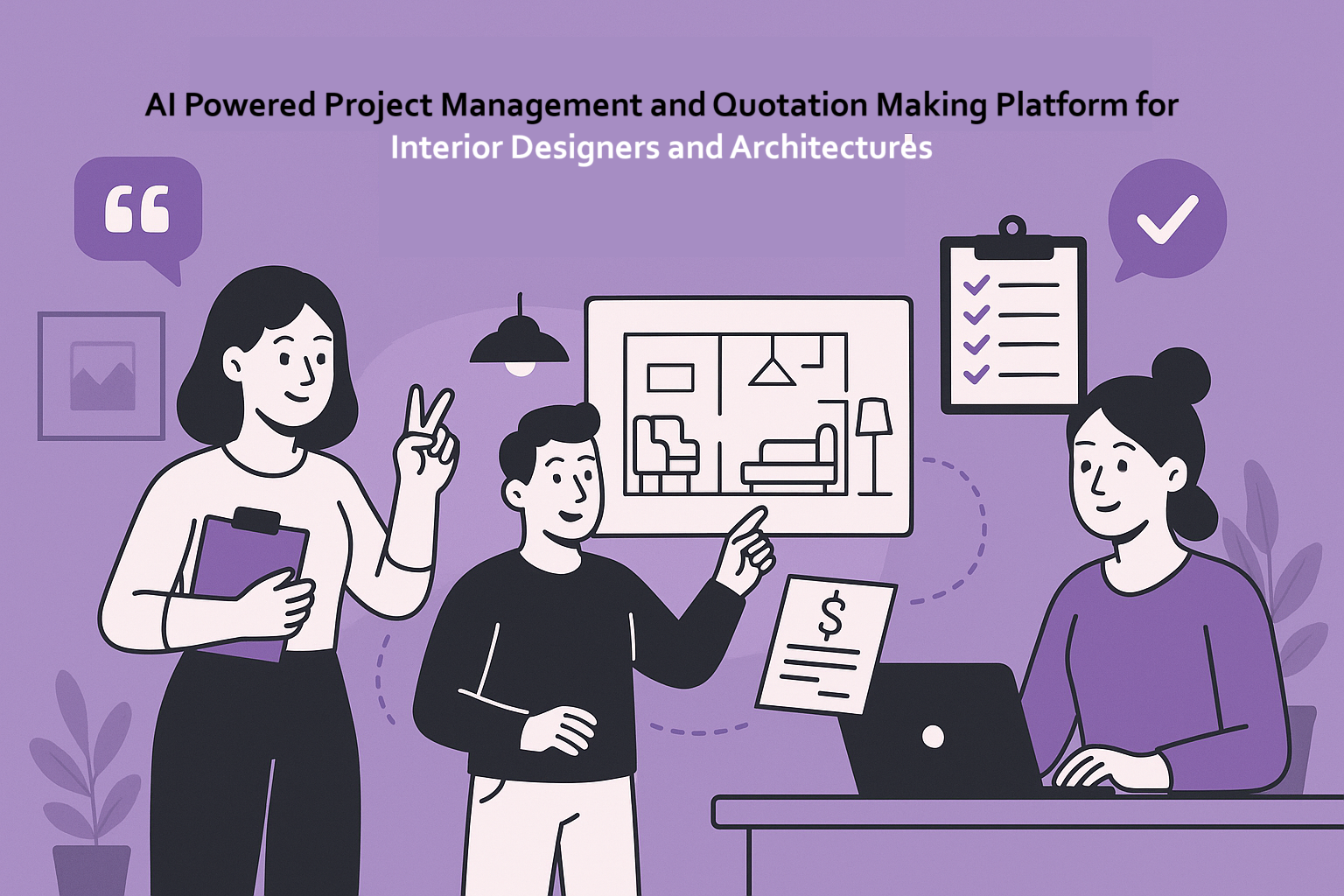 AI Powered Project Management and Quotation Making Platform for Interior Designers and Architectures

$